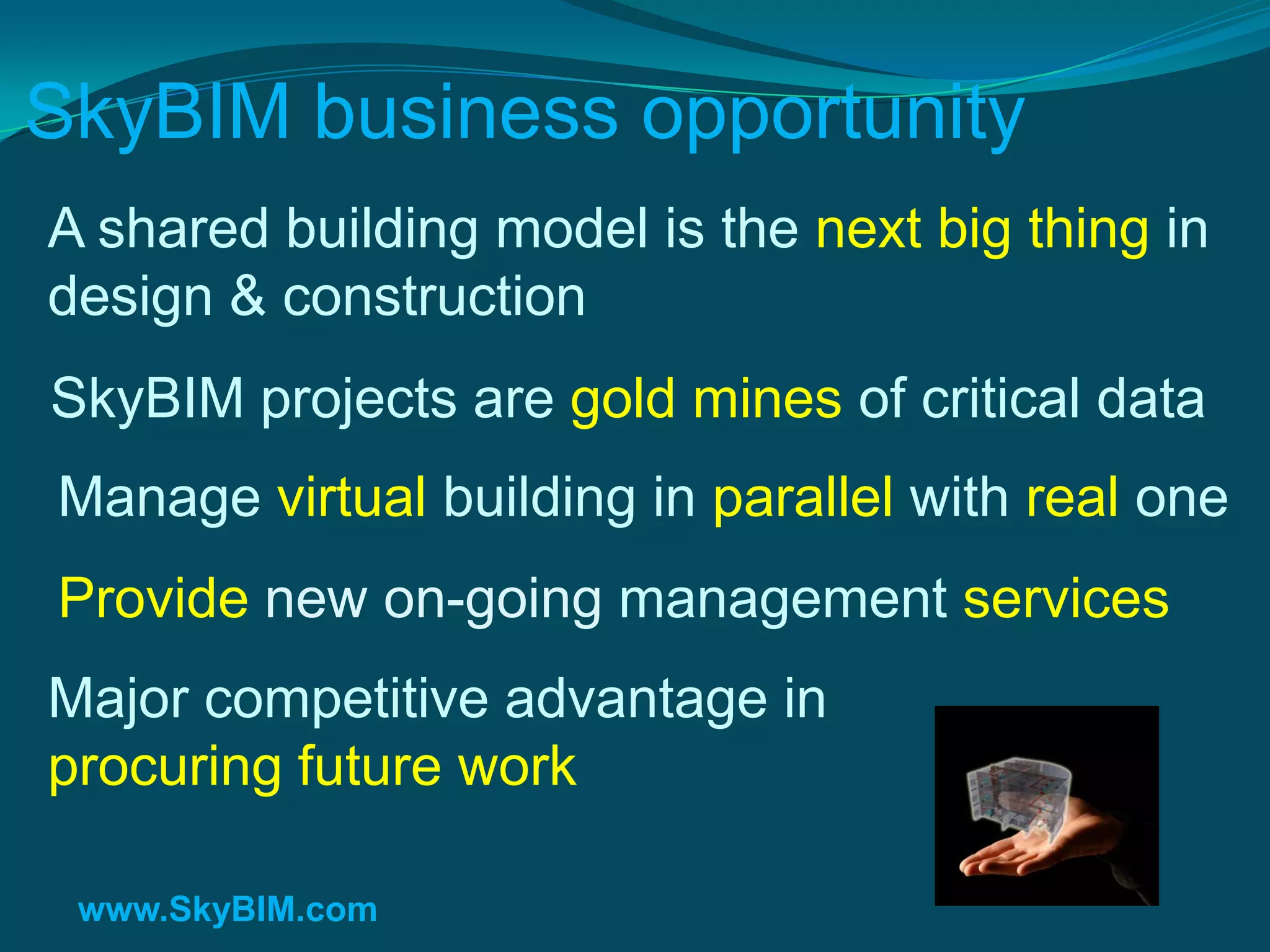 SkyBIM business opportunity

A shared building model is the next big thing in design & construction

SkyBIM projects are gold mines of critical data

Manage virtual building in parallel with real one

Provide new on-going management services

Major competitive advantage in procuring future work

www.SkyBIM.com